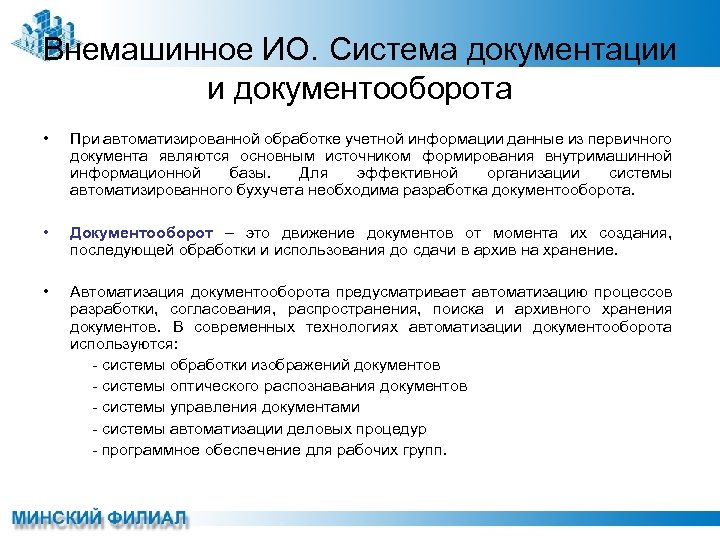 Внемашинное ИО. Система документации и документооборота

• При автоматизированной обработке учетной информации данные из первичного документа являются основным источником формирования внутримашинной информационной базы. Для эффективной организации системы автоматизированного бухучета необходима разработка документооборота.

• Документооборот – это движение документов от момента их создания, последующей обработки и использования до сдачи в архив на хранение.

• Автоматизация документооборота предусматривает автоматизацию процессов разработки, согласования, распространения, поиска и архивного хранения документов. В современных технологиях автоматизации документооборота используются:
- системы обработки изображений документов
- системы оптического распознавания документов
- системы управления документами
- системы автоматизации деловых процедур
- программное обеспечение для рабочих групп.

МИНСКИЙ ФИЛИАЛ